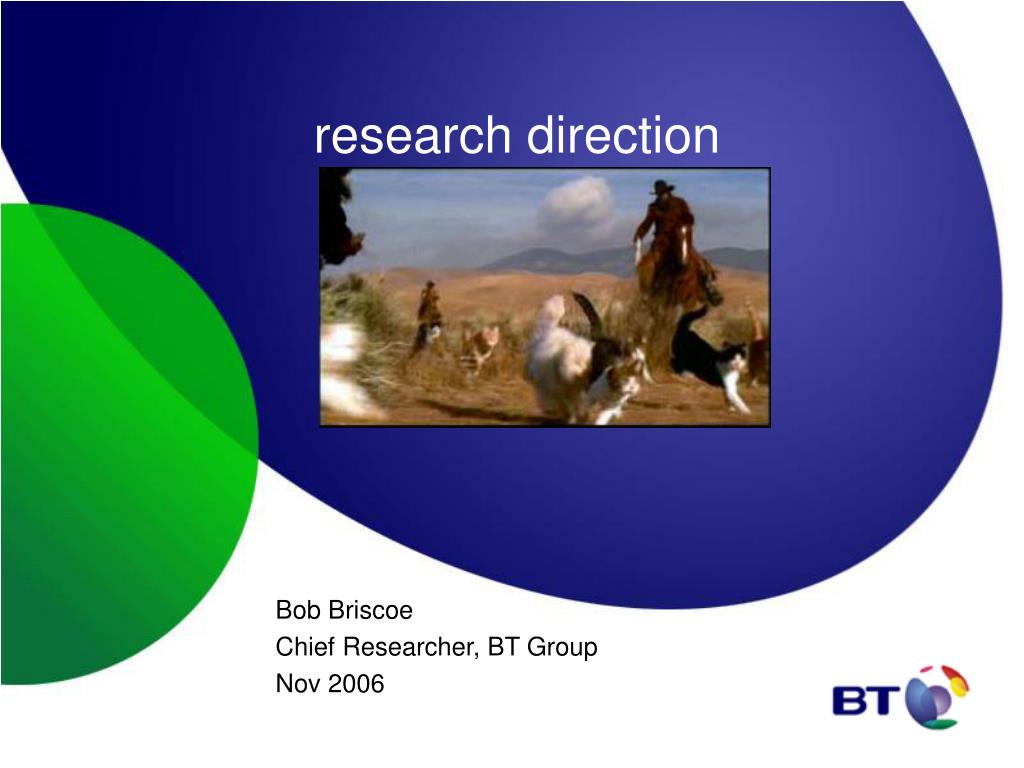 research direction

Bob Briscoe
Chief Researcher, BT Group
Nov 2006

BT